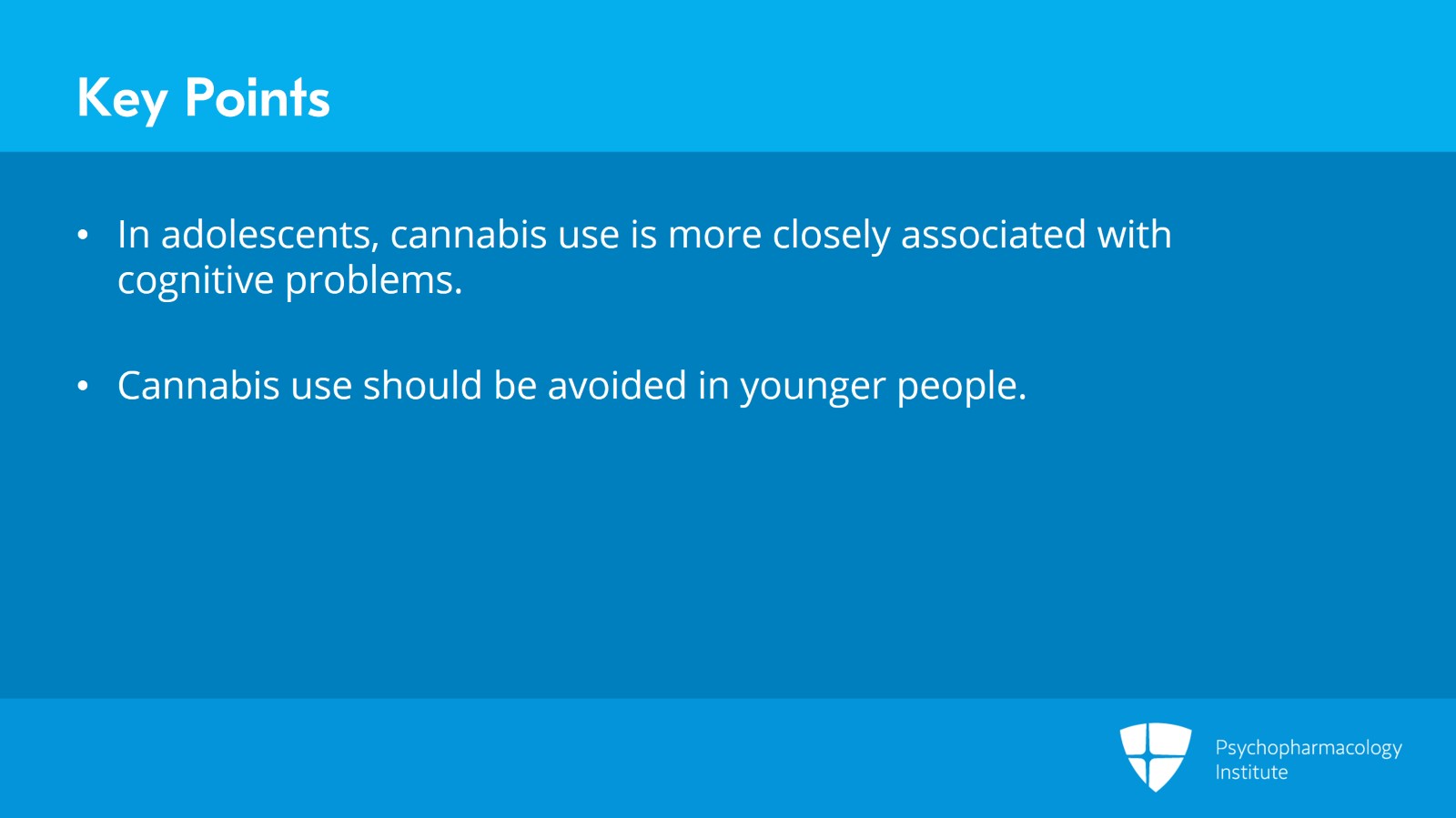 Key Points

• In adolescents, cannabis use is more closely associated with cognitive problems.

• Cannabis use should be avoided in younger people.

Psychopharmacology Institute